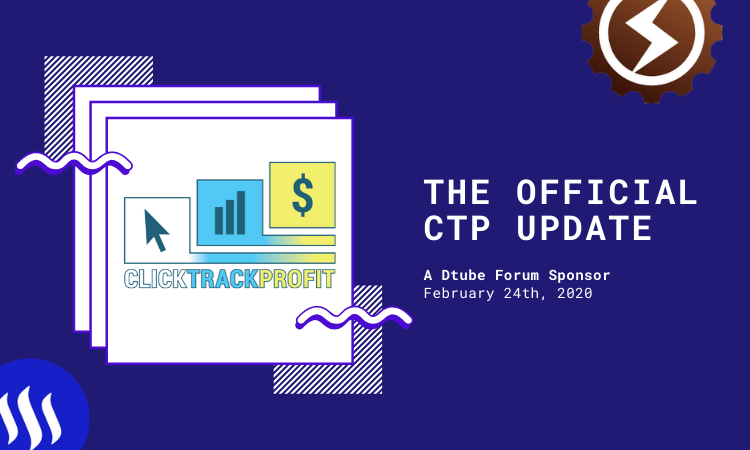 $

CLICKTRACKPROFIT

THE OFFICIAL CTP UPDATE

A Dtube Forum Sponsor
February 24th, 2020